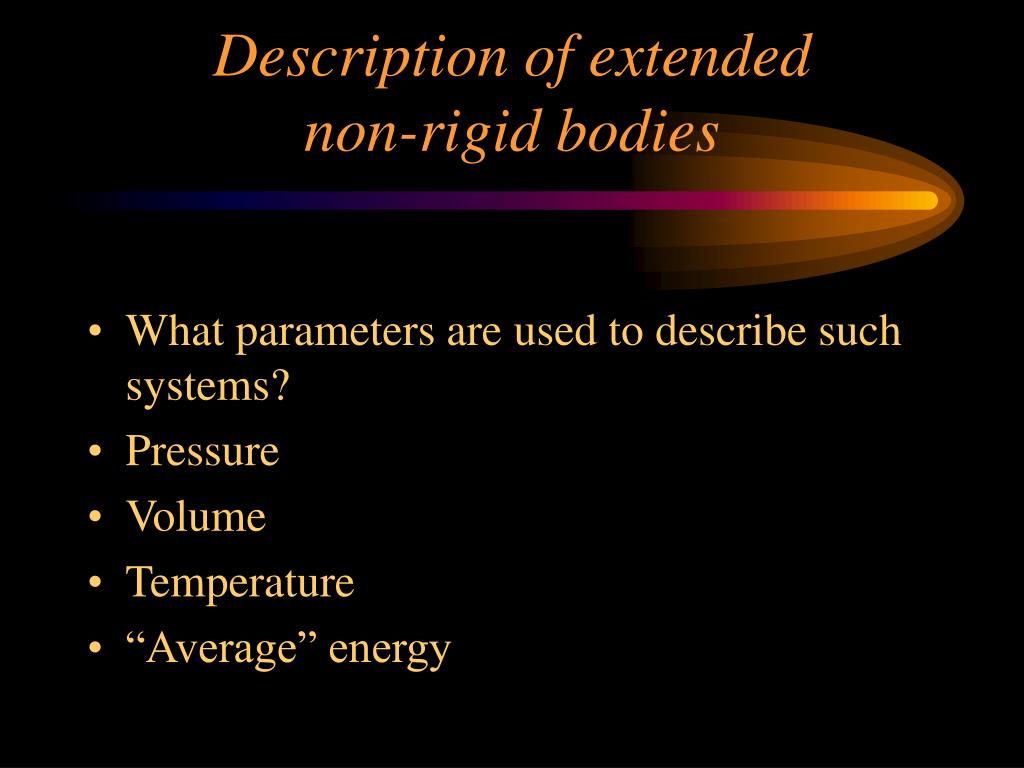 Description of extended non-rigid bodies

• What parameters are used to describe such systems?
• Pressure
• Volume
• Temperature
• “Average” energy